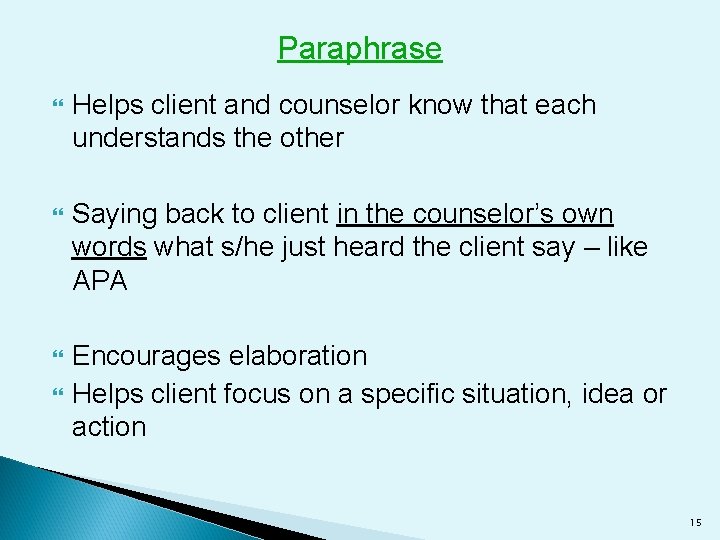 Paraphrase

Helps client and counselor know that each understands the other

Saying back to client in the counselor's own words what s/he just heard the client say – like APA

Encourages elaboration

Helps client focus on a specific situation, idea or action

15